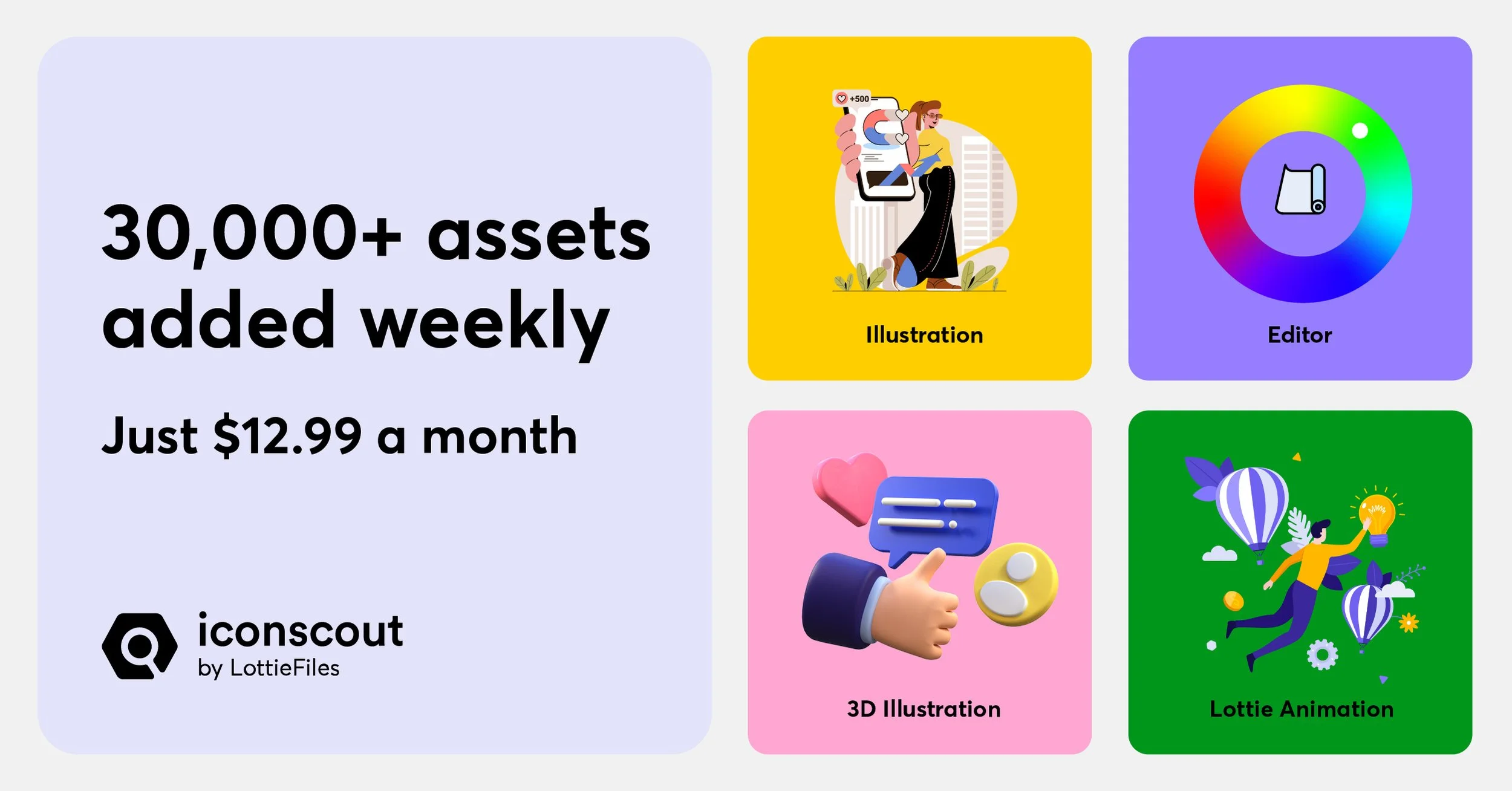 30,000+ assets added weekly

Just $12.99 a month

iconscout
by LottieFiles

+500

Illustration

Editor

3D Illustration

Lottie Animation